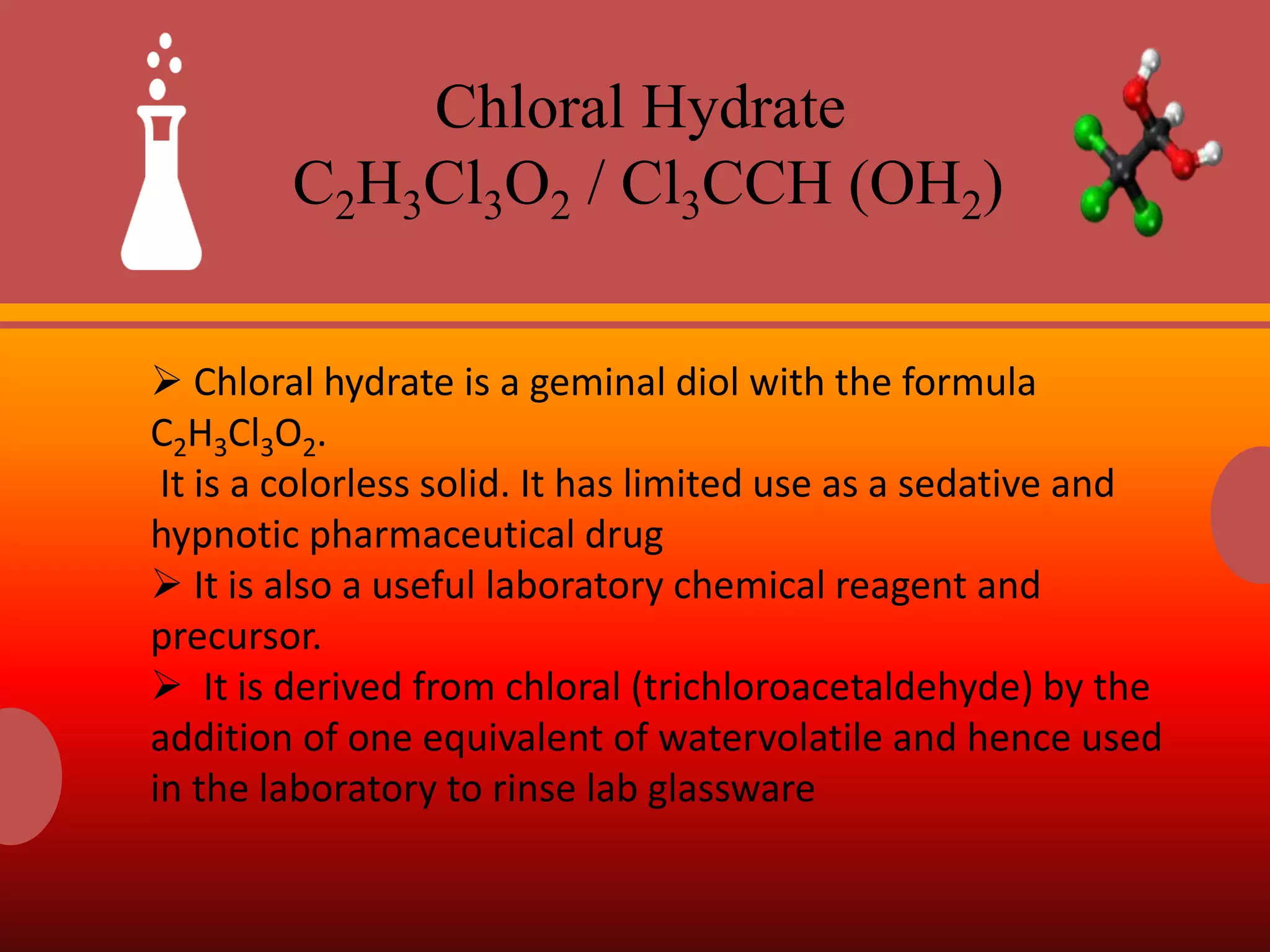 Chloral Hydrate
$C_2H_3Cl_3O_2$ / $Cl_3CCH\ (OH_2)$

➢ Chloral hydrate is a geminal diol with the formula $C_2H_3Cl_3O_2$.
It is a colorless solid. It has limited use as a sedative and hypnotic pharmaceutical drug
➢ It is also a useful laboratory chemical reagent and precursor.
➢ It is derived from chloral (trichloroacetaldehyde) by the addition of one equivalent of watervolatile and hence used in the laboratory to rinse lab glassware